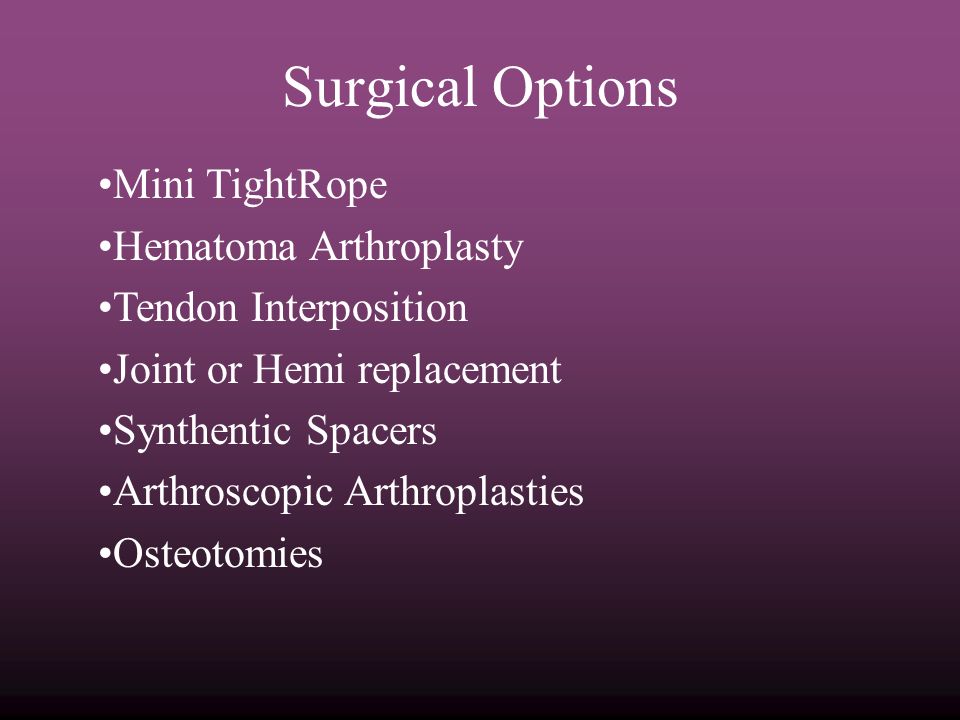 Surgical Options

•Mini TightRope
•Hematoma Arthroplasty
•Tendon Interposition
•Joint or Hemi replacement
•Synthentic Spacers
•Arthroscopic Arthroplasties
•Osteotomies